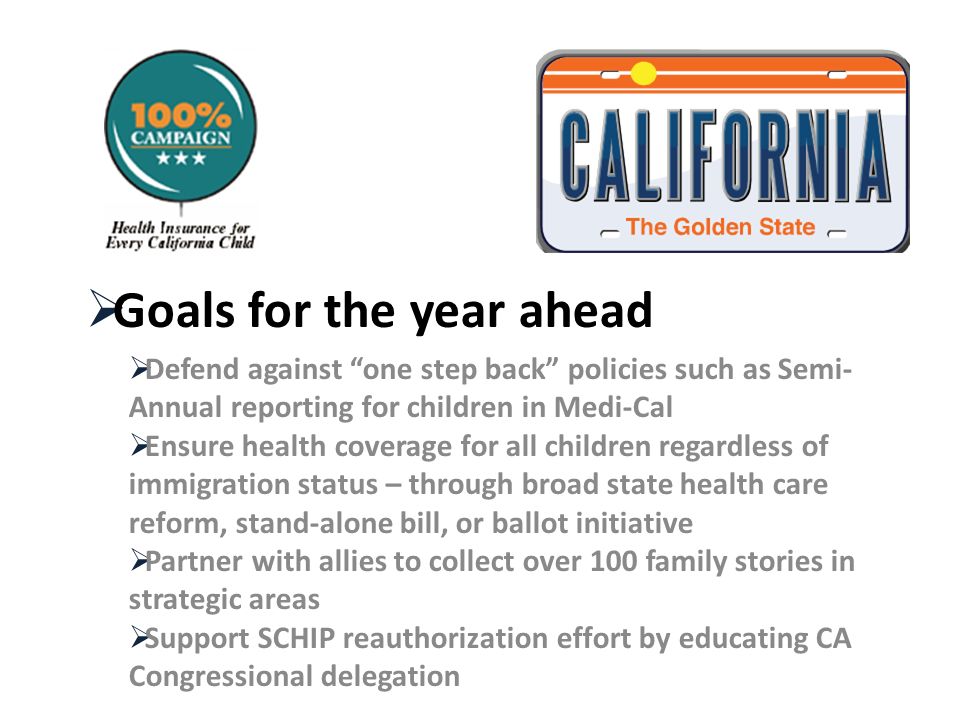 100% CAMPAIGN
★★★

Health Insurance for Every California Child

CALIFORNIA
The Golden State

➢Goals for the year ahead

➢Defend against “one step back” policies such as Semi-Annual reporting for children in Medi-Cal
➢Ensure health coverage for all children regardless of immigration status – through broad state health care reform, stand-alone bill, or ballot initiative
➢Partner with allies to collect over 100 family stories in strategic areas
➢Support SCHIP reauthorization effort by educating CA Congressional delegation